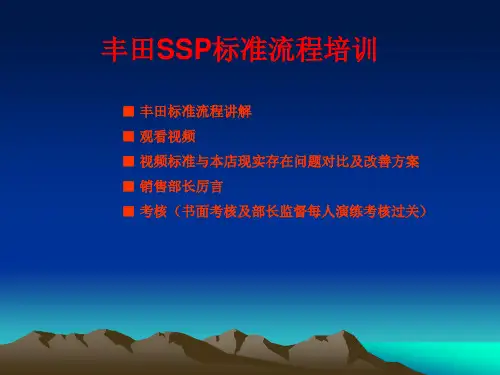 丰田SSP标准流程培训

■ 丰田标准流程讲解

■ 观看视频

■ 视频标准与本店现实存在问题对比及改善方案

■ 销售部长厉言

■ 考核（书面考核及部长监督每人演练考核过关）